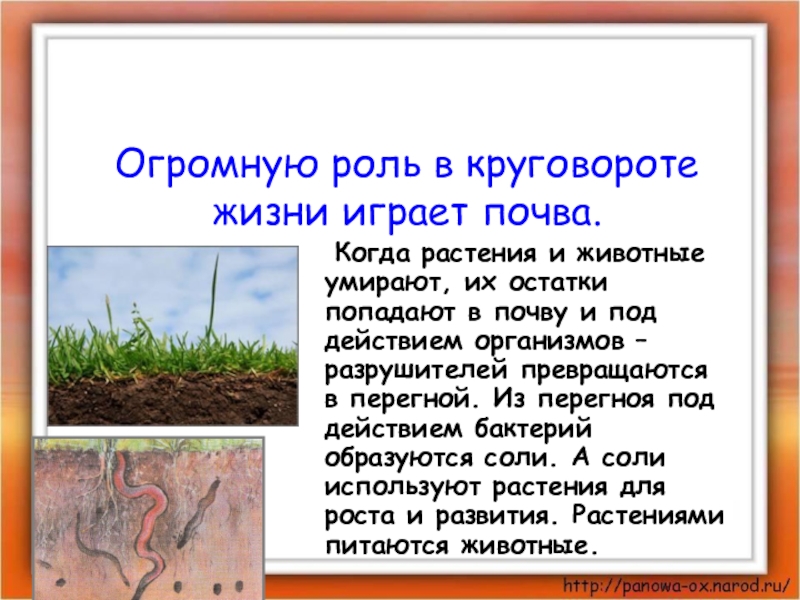 Огромную роль в круговороте жизни играет почва.

Когда растения и животные умирают, их остатки попадают в почву и под действием организмов – разрушителей превращаются в перегной. Из перегноя под действием бактерий образуются соли. А соли используют растения для роста и развития. Растениями питаются животные.

http://panowa-ox.narod.ru/